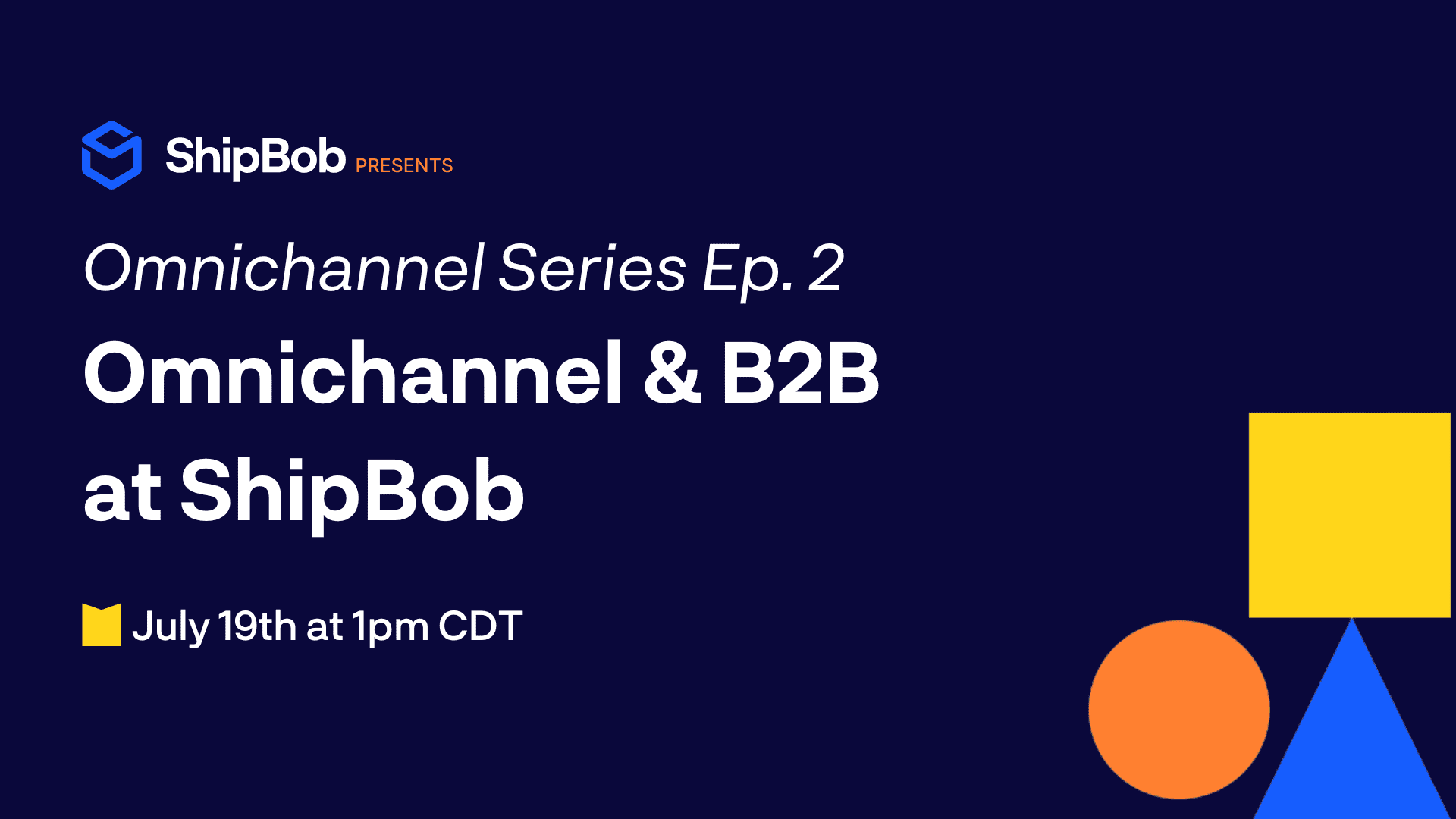 ShipBob PRESENTS

Omnichannel Series Ep. 2

Omnichannel & B2B at ShipBob

July 19th at 1pm CDT